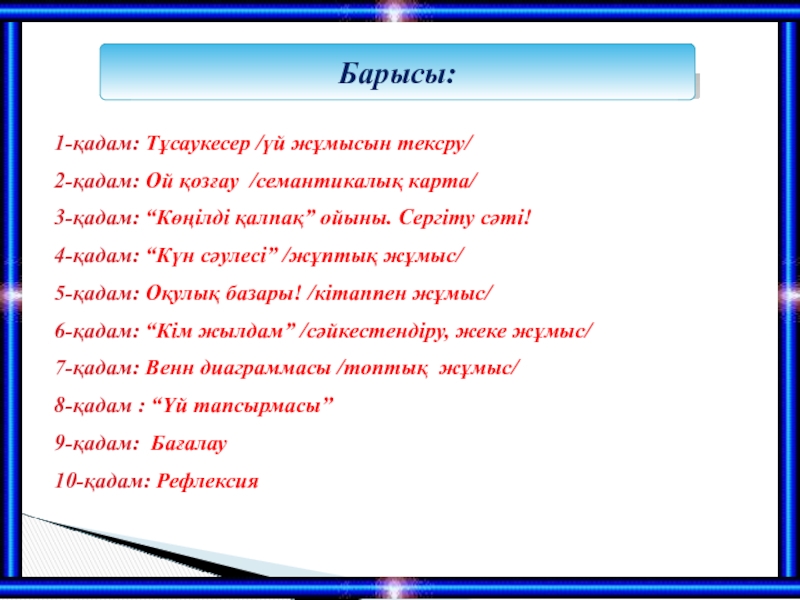 Барысы:

1-қадам: Тұсаукесер /үй жұмысын тексру/

2-қадам: Ой қозғау /семантикалық карта/

3-қадам: “Көңілді қалпақ” ойыны. Сергіту сәті!

4-қадам: “Күн сәулесі” /жұптық жұмыс/

5-қадам: Оқулық базары! /кітаппен жұмыс/

6-қадам: “Кім жылдам” /сәйкестендіру, жеке жұмыс/

7-қадам: Венн диаграммасы /топтық жұмыс/

8-қадам : “Үй тапсырмасы”

9-қадам: Бағалау

10-қадам: Рефлексия